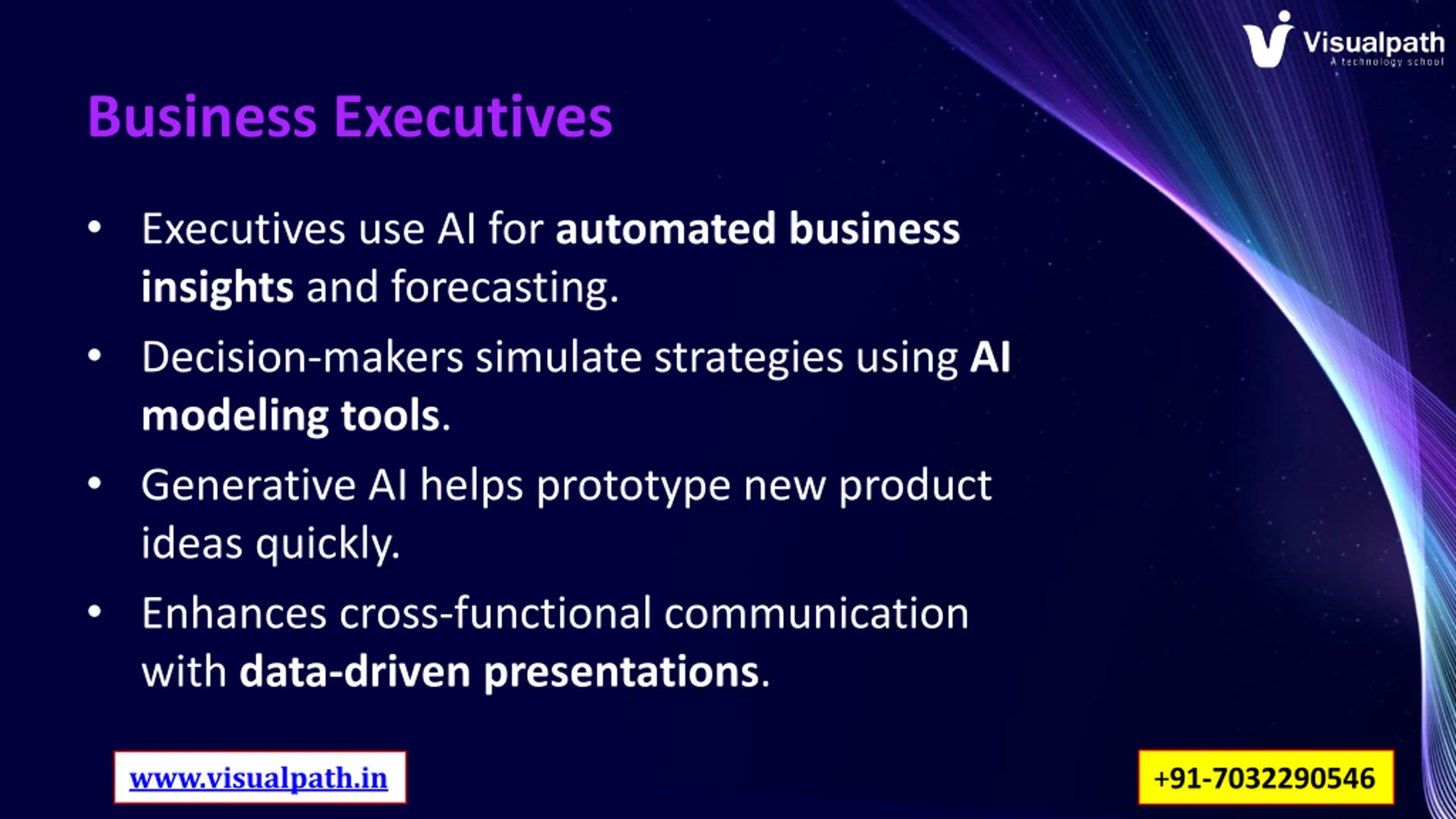 Visualpath
A technology school

Business Executives

• Executives use AI for automated business insights and forecasting.

• Decision-makers simulate strategies using AI modeling tools.

• Generative AI helps prototype new product ideas quickly.

• Enhances cross-functional communication with data-driven presentations.

www.visualpath.in

+91-7032290546